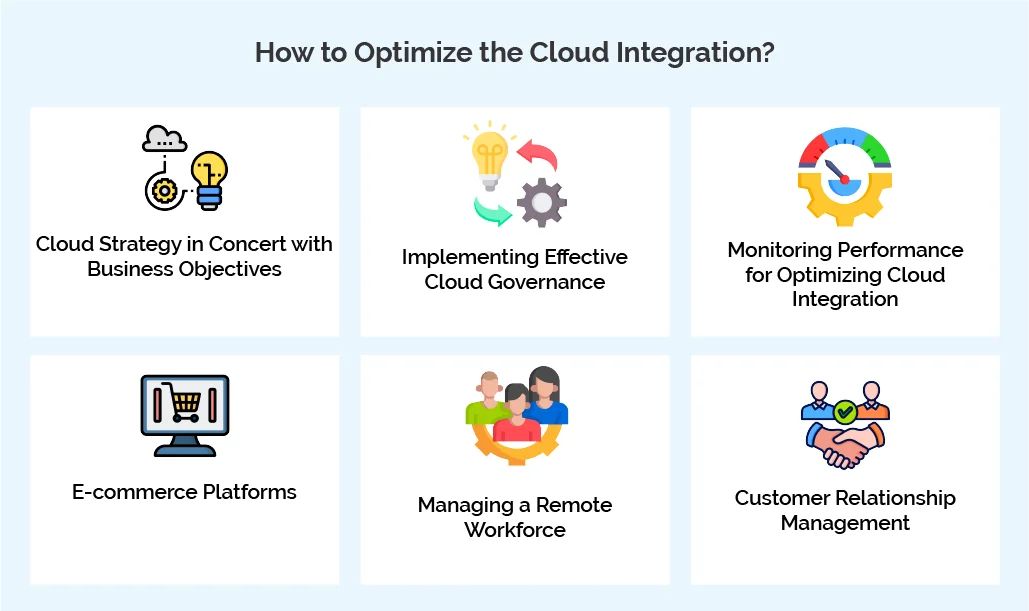 How to Optimize the Cloud Integration?

Cloud Strategy in Concert with Business Objectives

Implementing Effective Cloud Governance

Monitoring Performance for Optimizing Cloud Integration

E-commerce Platforms

Managing a Remote Workforce

Customer Relationship Management